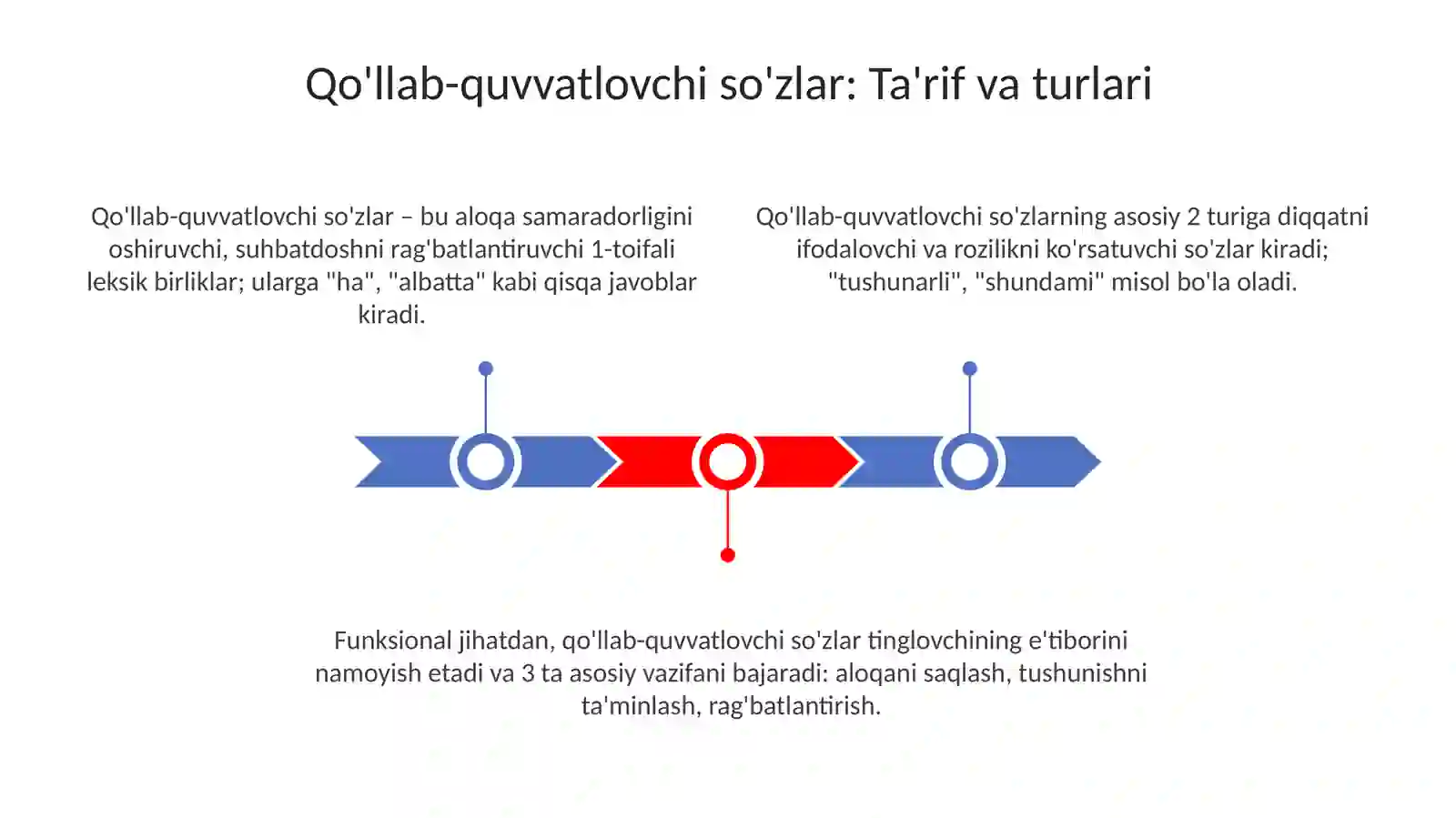 Qo'llab-quvvatlovchi so'zlar: Ta'rif va turlari

Qo'llab-quvvatlovchi so'zlar – bu aloqa samaradorligini oshiruvchi, suhbatdoshni rag'batlantiruvchi 1-toifali leksik birliklar; ularga "ha", "albatta" kabi qisqa javoblar kiradi.

Qo'llab-quvvatlovchi so'zlarning asosiy 2 turiga diqqatni ifodalovchi va rozilikni ko'rsatuvchi so'zlar kiradi; "tushunarli", "shundami" misol bo'la oladi.

Funksional jihatdan, qo'llab-quvvatlovchi so'zlar tinglovchining e'tiborini namoyish etadi va 3 ta asosiy vazifani bajaradi: aloqani saqlash, tushunishni ta'minlash, rag'batlantirish.